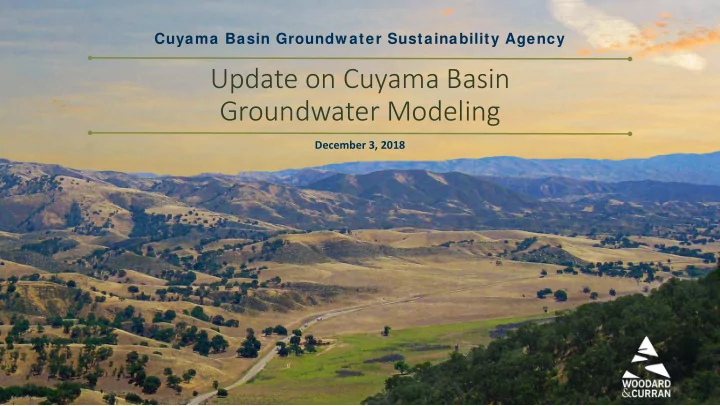 Cuyama Basin Groundwater Sustainability Agency

Update on Cuyama Basin Groundwater Modeling

December 3, 2018

WOODARD & CURRAN